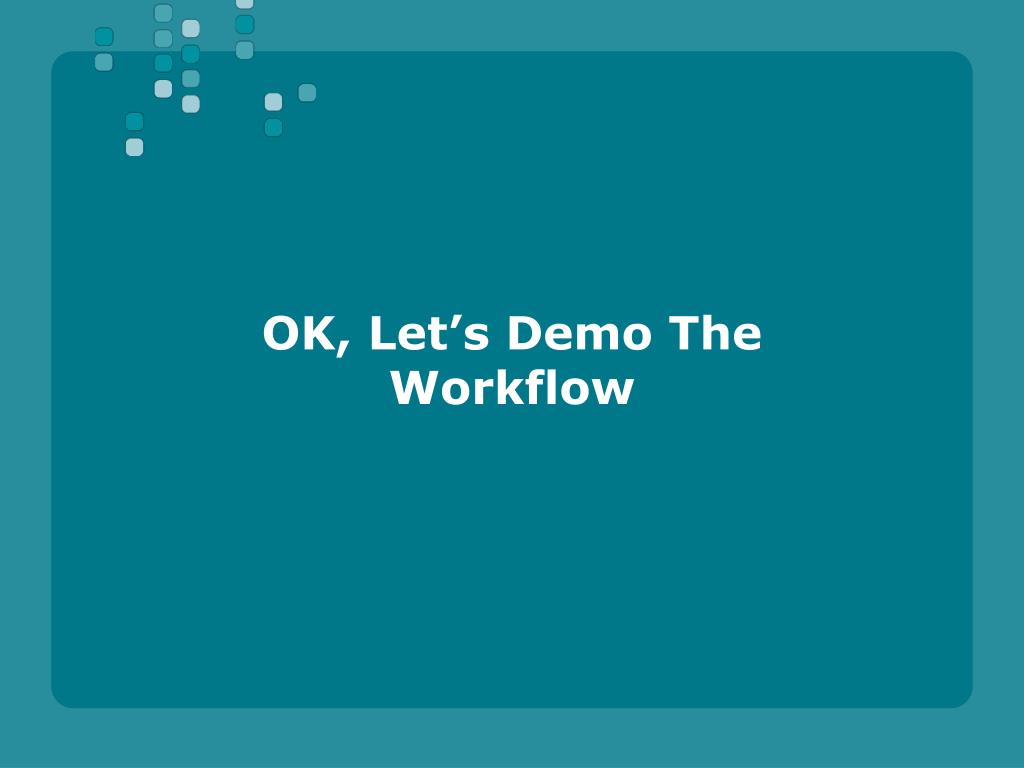 OK, Let’s Demo The Workflow